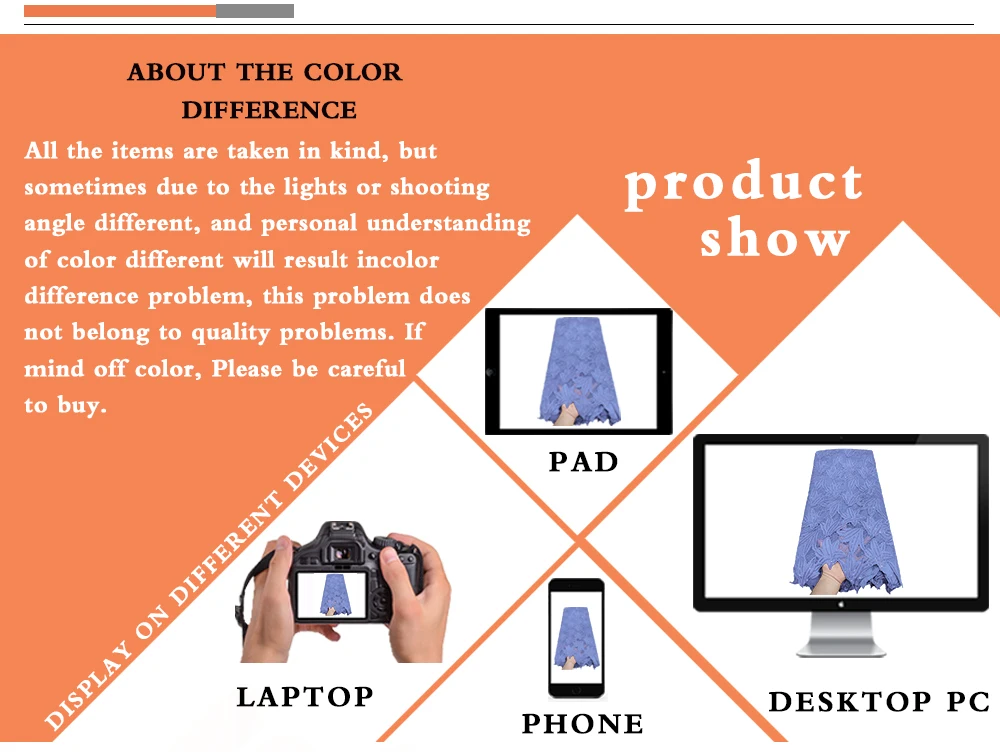 ABOUT THE COLOR DIFFERENCE

All the items are taken in kind, but sometimes due to the lights or shooting angle different, and personal understanding of color different will result incolor difference problem, this problem does not belong to quality problems. If mind off color, Please be careful to buy.

product show

DISPLAY ON DIFFERENT DEVICES

PAD

LAPTOP

PHONE

DESKTOP PC